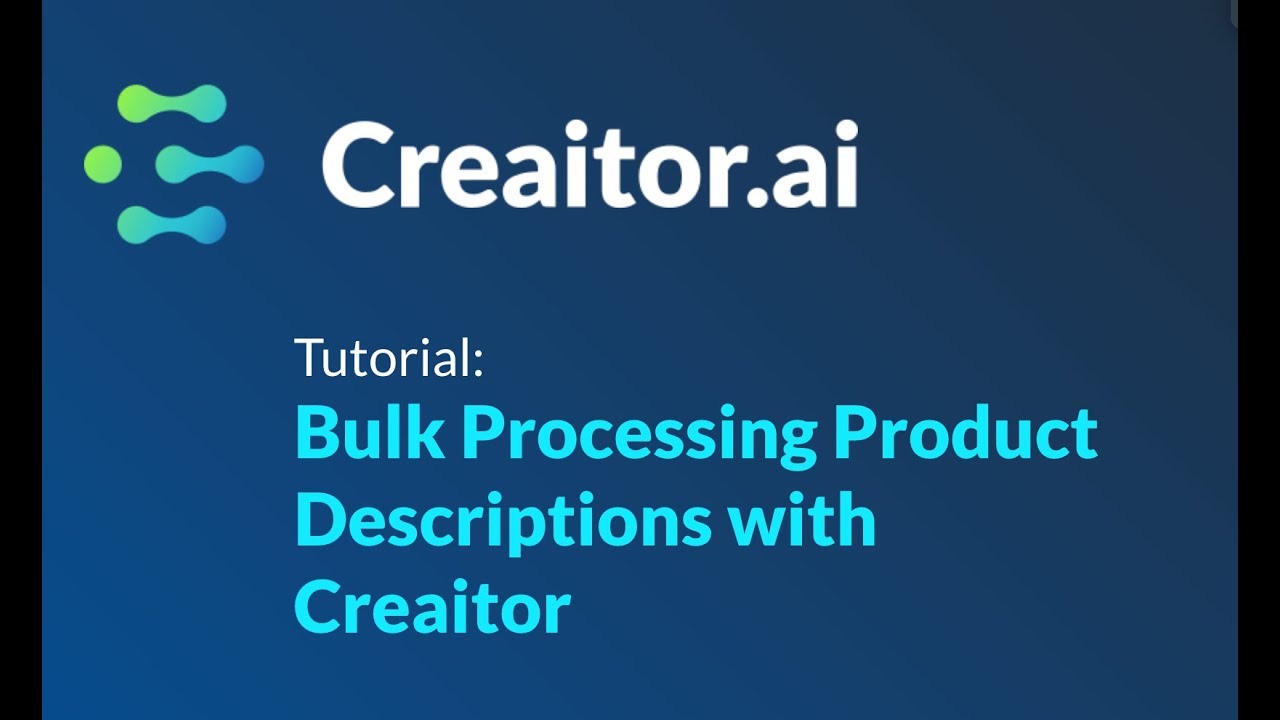 Creaitor.ai

Tutorial:

Bulk Processing Product Descriptions with Creaitor